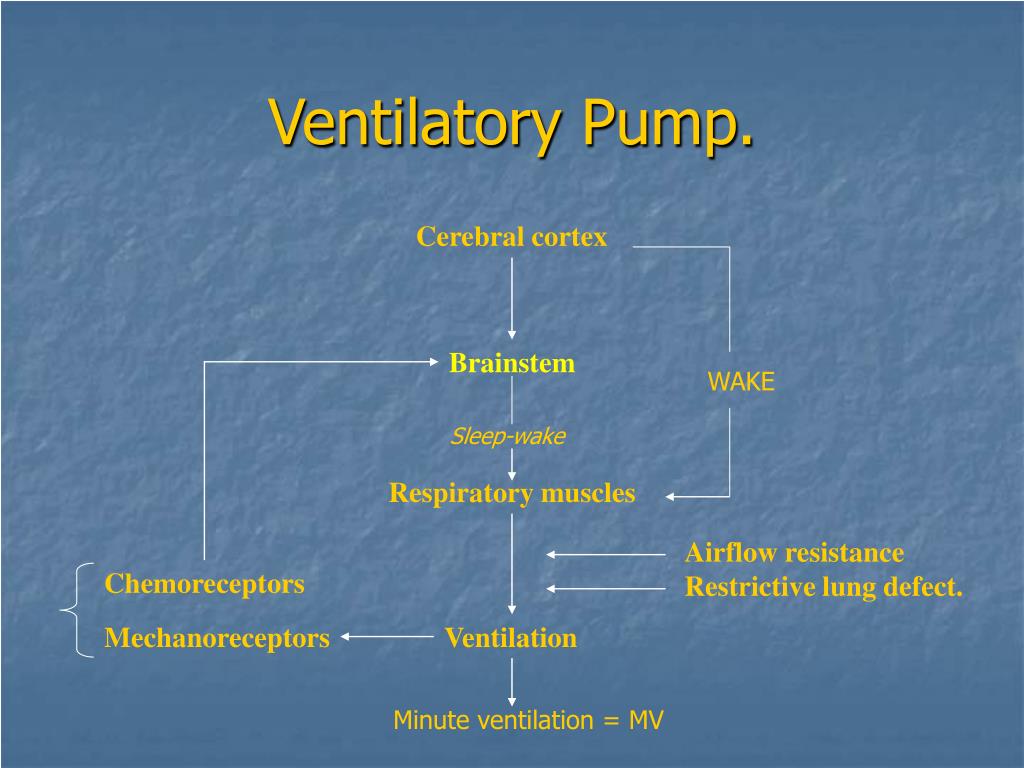 Ventilatory Pump.

Cerebral cortex

Brainstem

WAKE

Sleep-wake

Respiratory muscles

Airflow resistance

Restrictive lung defect.

Chemoreceptors

Mechanoreceptors

Ventilation

Minute ventilation = MV